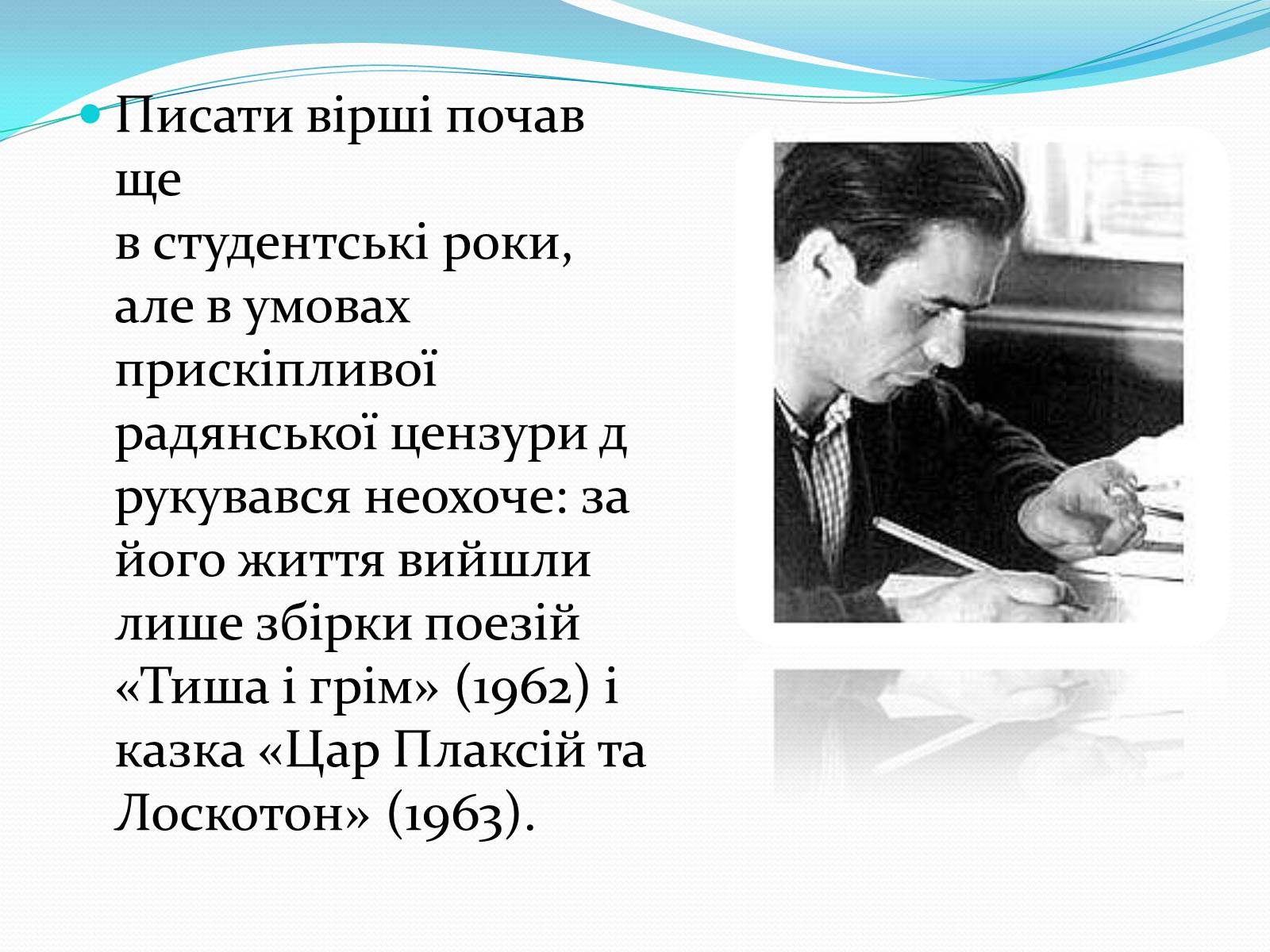 Писати вірші почав ще в студентські роки, але в умовах прискіпливої радянської цензури д рукувався неохоче: за його життя вийшли лише збірки поезій «Тиша і грім» (1962) і казка «Цар Плаксій та Лоскотон» (1963).